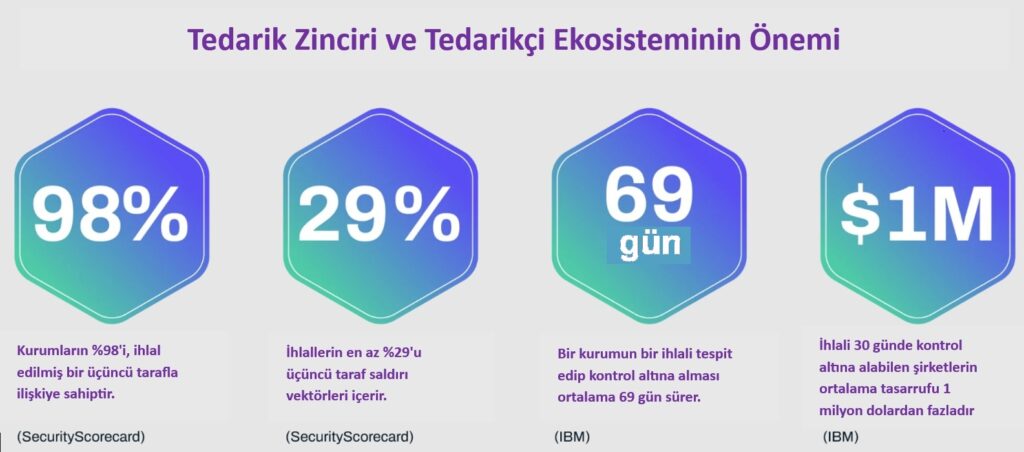 Tedarik Zinciri ve Tedarikçi Ekosisteminin Önemi

98%

Kurumların %98'i, ihlal edilmiş bir üçüncü tarafla ilişkiye sahiptir.

(SecurityScorecard)

29%

İhlallerin en az %29'u üçüncü taraf saldırı vektörleri içerir.

(SecurityScorecard)

69 gün

Bir kurumun bir ihlali tespit edip kontrol altına alması ortalama 69 gün sürer.

(IBM)

$1M

İhlali 30 günde kontrol altına alabilen şirketlerin ortalama tasarrufu 1 milyon dolardan fazladır

(IBM)